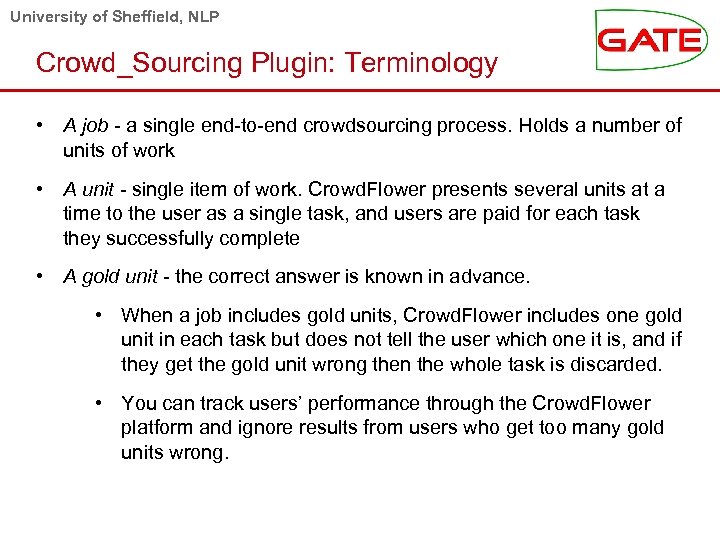 University of Sheffield, NLP

GATE

Crowd_Sourcing Plugin: Terminology

• A job - a single end-to-end crowdsourcing process. Holds a number of units of work

• A unit - single item of work. CrowdFlower presents several units at a time to the user as a single task, and users are paid for each task they successfully complete

• A gold unit - the correct answer is known in advance.

• When a job includes gold units, CrowdFlower includes one gold unit in each task but does not tell the user which one it is, and if they get the gold unit wrong then the whole task is discarded.

• You can track users' performance through the CrowdFlower platform and ignore results from users who get too many gold units wrong.